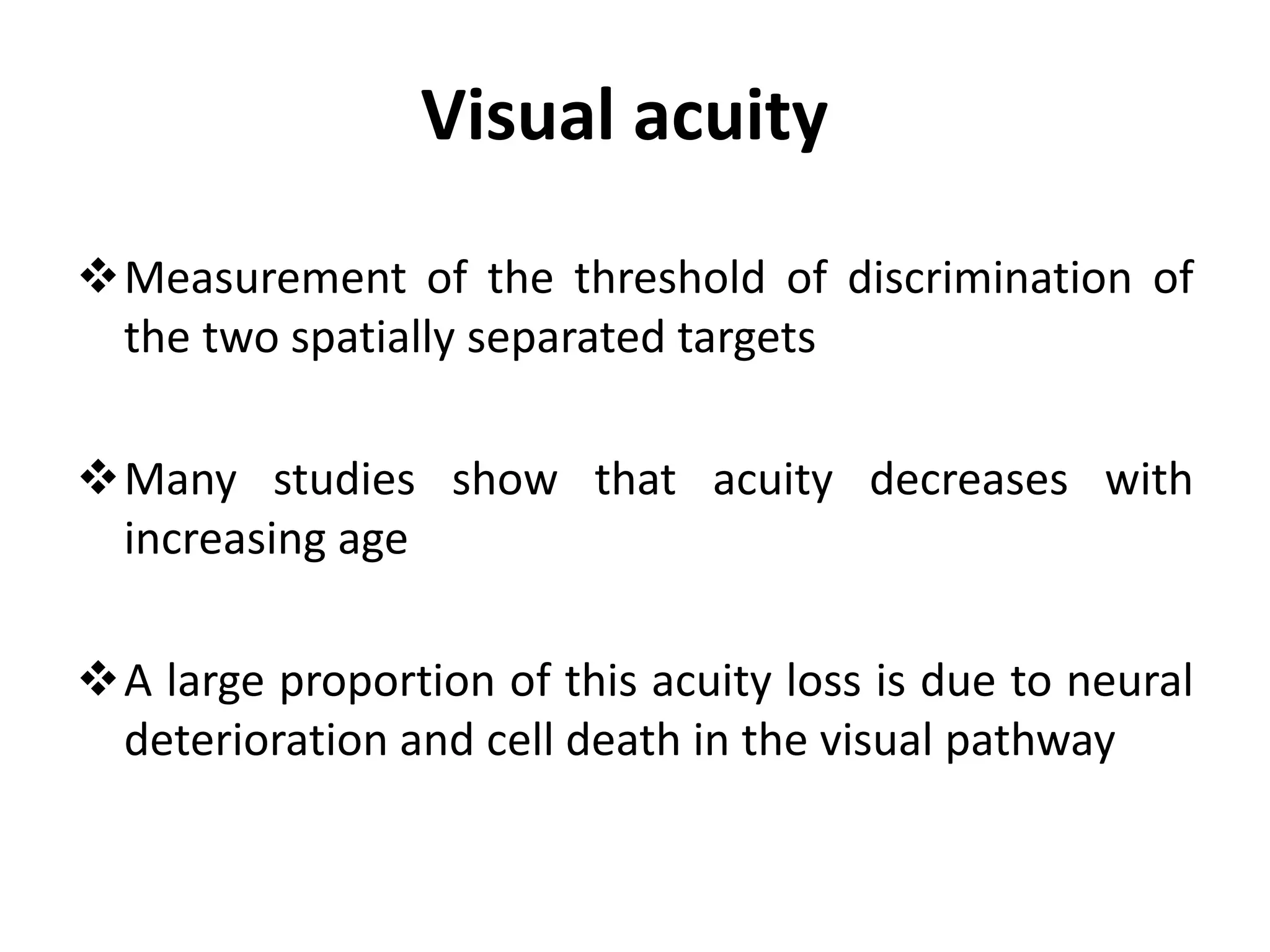 Visual acuity

❖ Measurement of the threshold of discrimination of the two spatially separated targets

❖ Many studies show that acuity decreases with increasing age

❖ A large proportion of this acuity loss is due to neural deterioration and cell death in the visual pathway